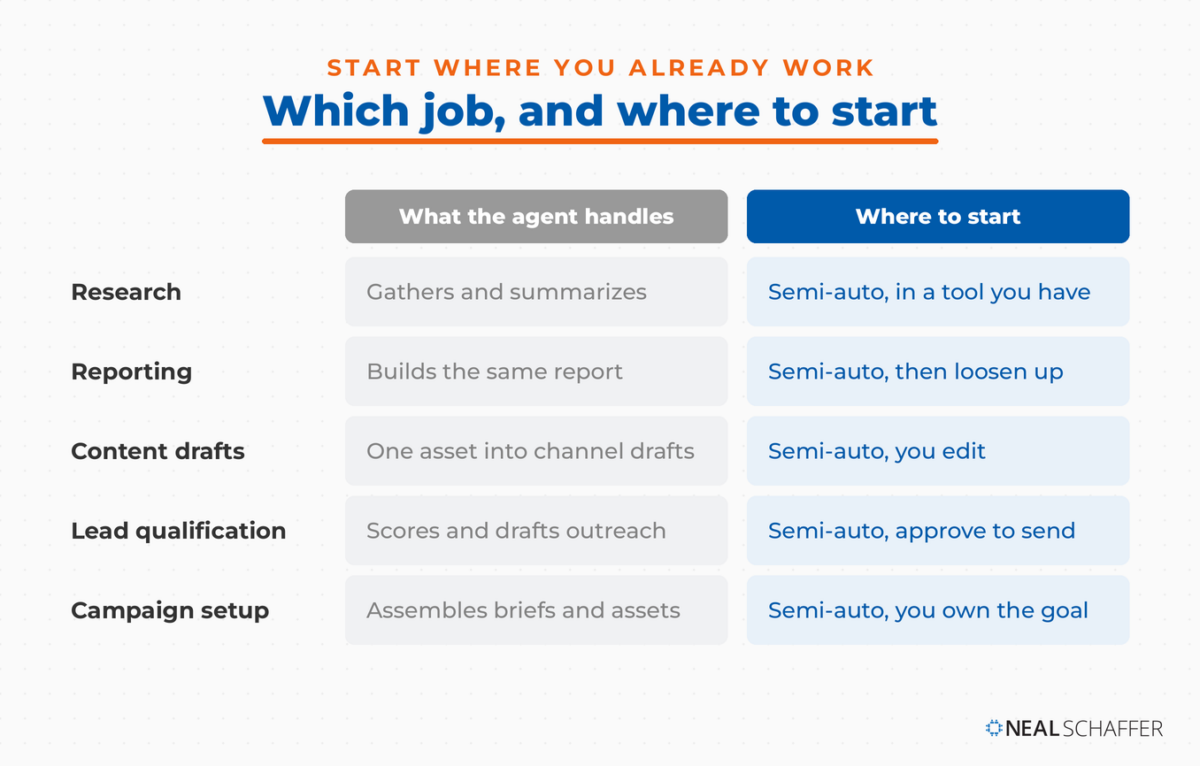 START WHERE YOU ALREADY WORK

Which job, and where to start

| | What the agent handles | Where to start |
|---|---|---|
| Research | Gathers and summarizes | Semi-auto, in a tool you have |
| Reporting | Builds the same report | Semi-auto, then loosen up |
| Content drafts | One asset into channel drafts | Semi-auto, you edit |
| Lead qualification | Scores and drafts outreach | Semi-auto, approve to send |
| Campaign setup | Assembles briefs and assets | Semi-auto, you own the goal |

NEAL SCHAFFER